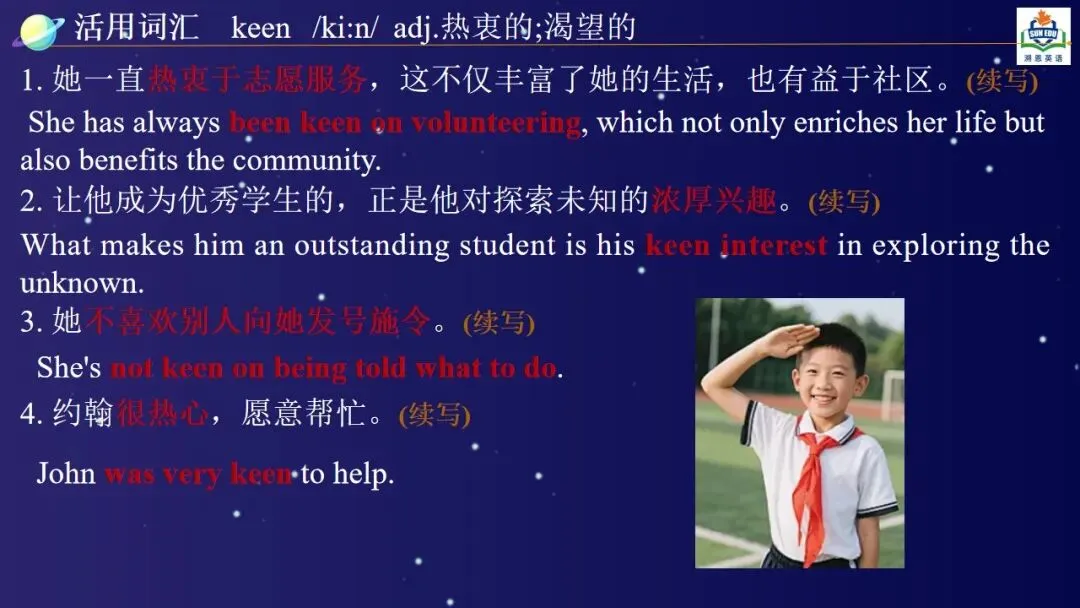 活用词汇 keen /ki:n/ adj.热衷的;渴望的

SUN EDU
溯恩英语

1. 她一直热衷于志愿服务，这不仅丰富了她的生活，也有益于社区。(续写)
She has always been keen on volunteering, which not only enriches her life but also benefits the community.

2. 让他成为优秀学生的，正是他对探索未知的浓厚兴趣。(续写)
What makes him an outstanding student is his keen interest in exploring the unknown.

3. 她不喜欢别人向她发号施令。(续写)
She's not keen on being told what to do.

4. 约翰很热心，愿意帮忙。(续写)
John was very keen to help.